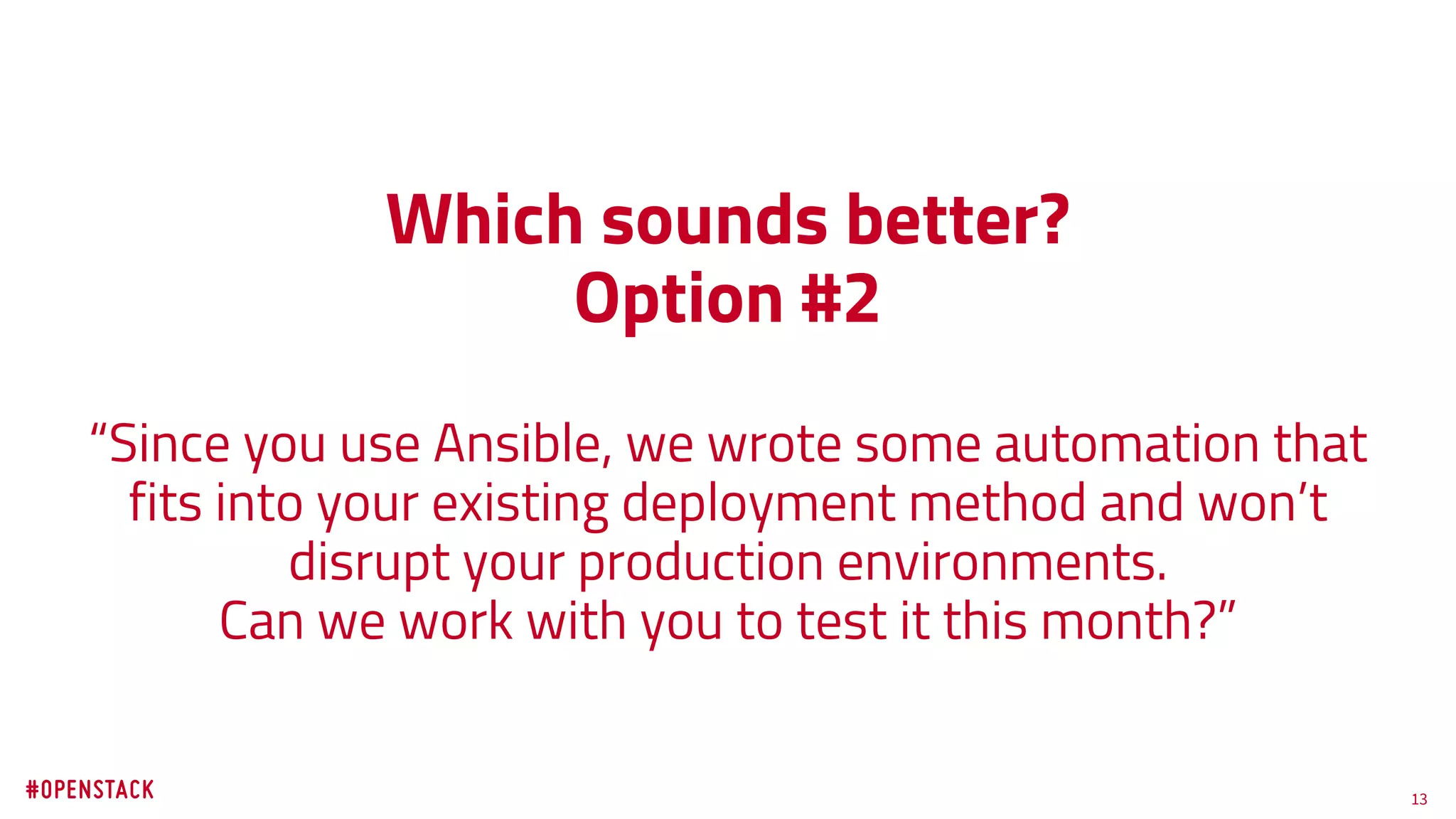 Which sounds better?
Option #2

“Since you use Ansible, we wrote some automation that fits into your existing deployment method and won’t disrupt your production environments.
Can we work with you to test it this month?”

#OPENSTACK

13